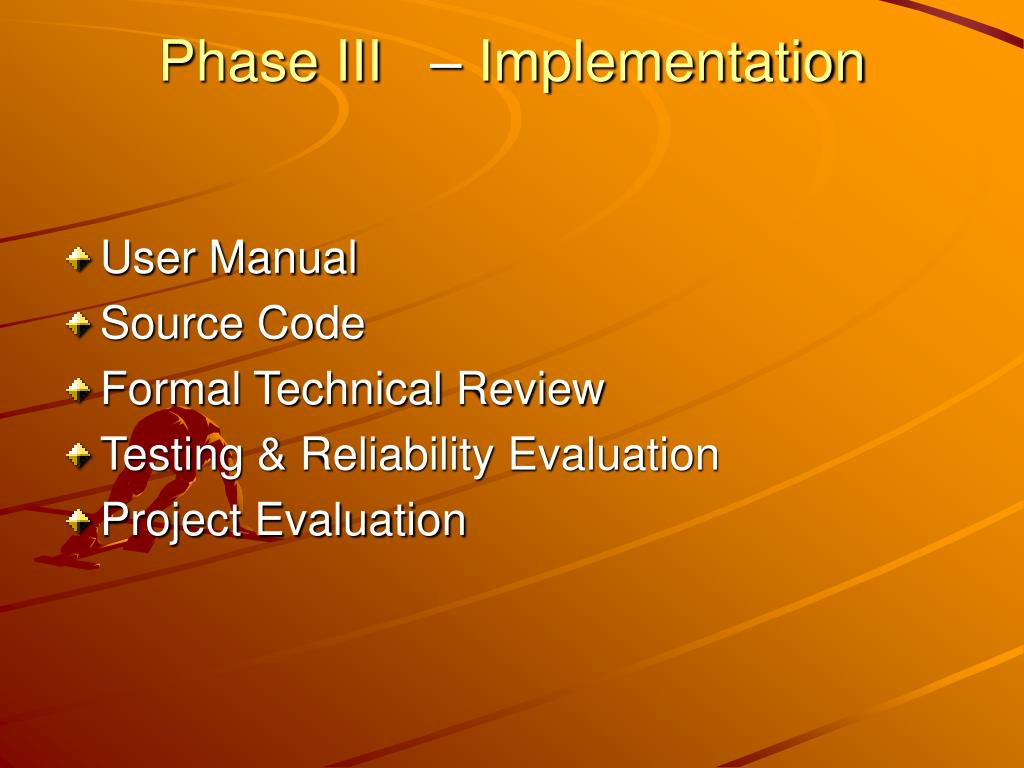 Phase III – Implementation

User Manual
Source Code
Formal Technical Review
Testing & Reliability Evaluation
Project Evaluation